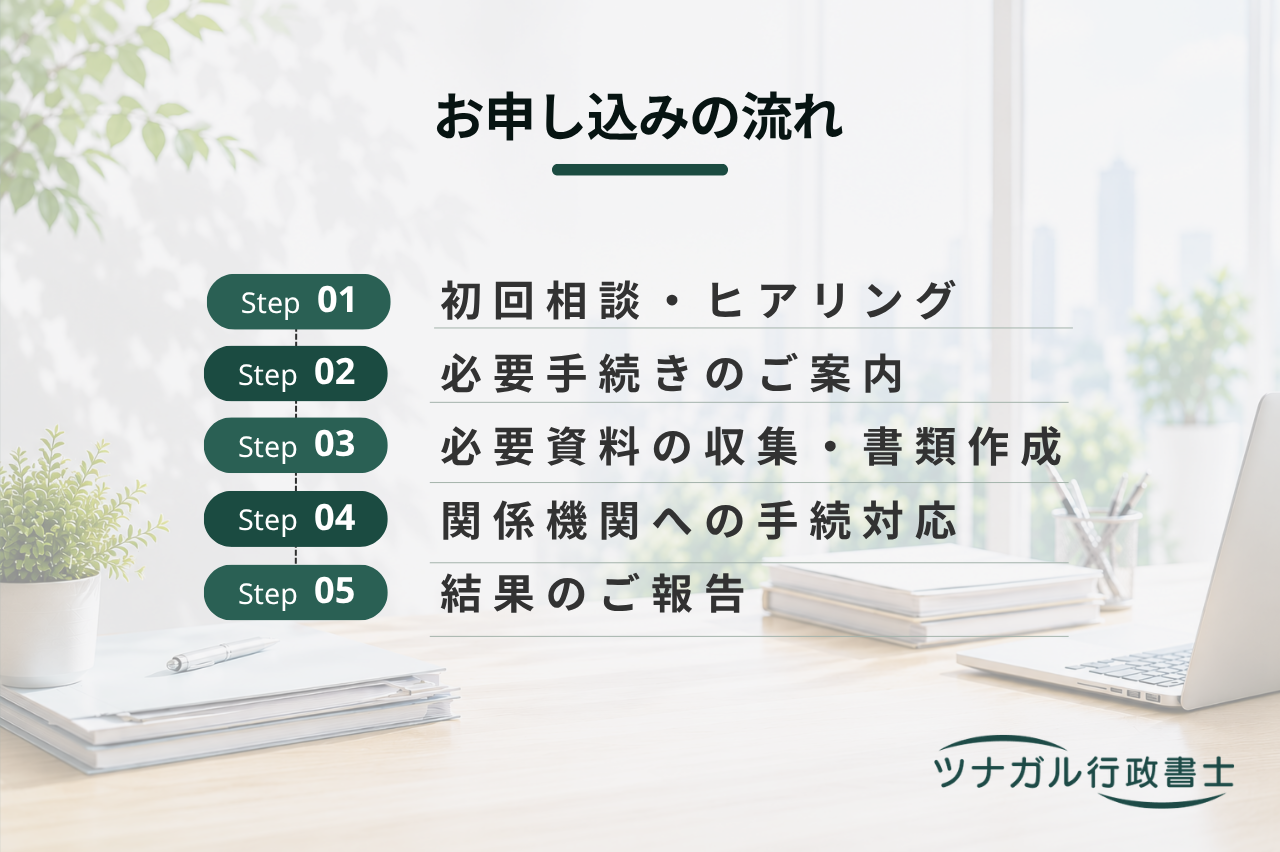 お申し込みの流れ

Step 01 初回相談・ヒアリング

Step 02 必要手続きのご案内

Step 03 必要資料の収集・書類作成

Step 04 関係機関への手続対応

Step 05 結果のご報告

ツナガル行政書士